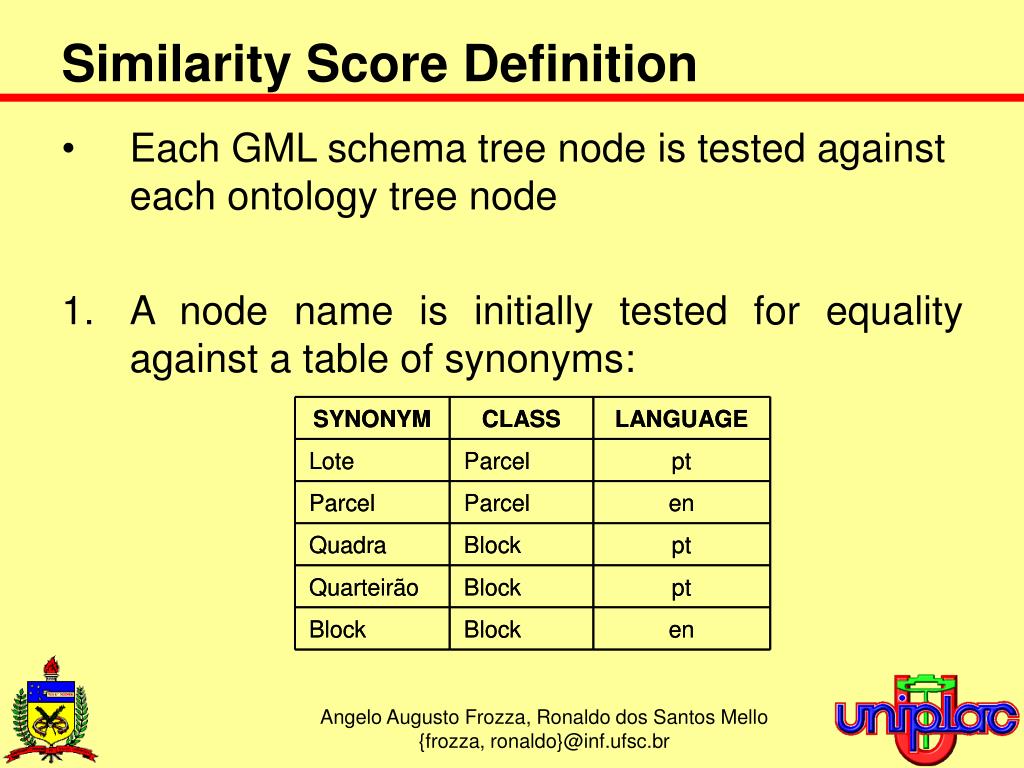 Similarity Score Definition

• Each GML schema tree node is tested against each ontology tree node

1. A node name is initially tested for equality against a table of synonyms:

| SYNONYM | CLASS | LANGUAGE |
|---|---|---|
| Lote | Parcel | pt |
| Parcel | Parcel | en |
| Quadra | Block | pt |
| Quarteirão | Block | pt |
| Block | Block | en |

Angelo Augusto Frozza, Ronaldo dos Santos Mello
{frozza, ronaldo}@inf.ufsc.br

uniplac